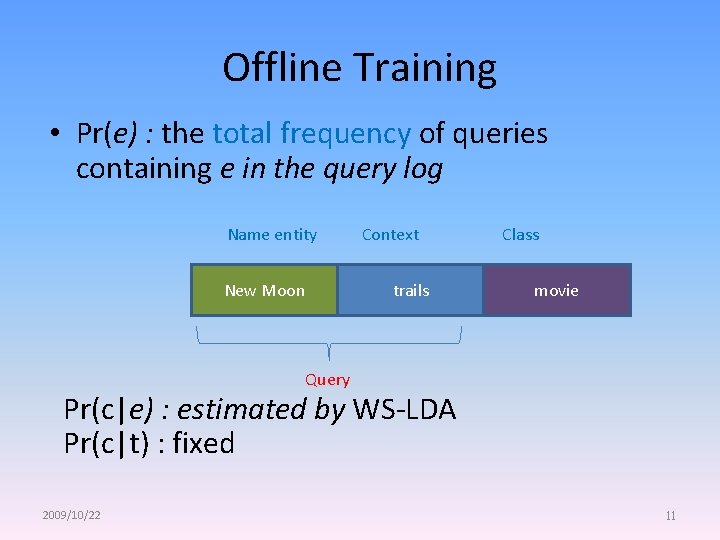 Offline Training

• Pr(e) : the total frequency of queries containing e in the query log

Name entity Context Class

New Moon trails movie

Query

Pr(c|e) : estimated by WS-LDA
Pr(c|t) : fixed

2009/10/22

11